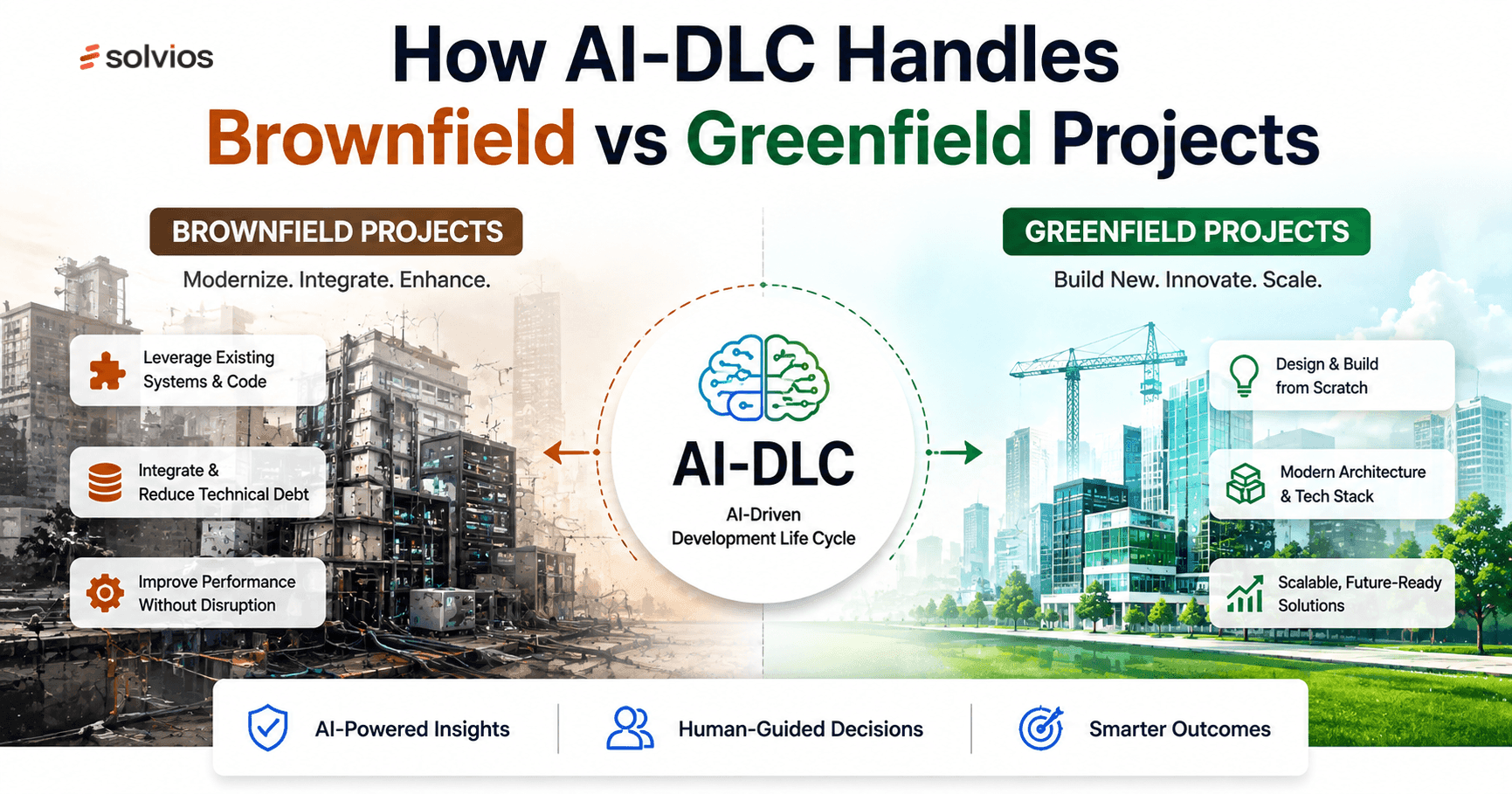 solvios

How AI-DLC Handles Brownfield vs Greenfield Projects

BROWNFIELD PROJECTS

Modernize. Integrate. Enhance.

Leverage Existing Systems & Code

Integrate & Reduce Technical Debt

Improve Performance Without Disruption

AI-DLC

AI-Driven Development Life Cycle

GREENFIELD PROJECTS

Build New. Innovate. Scale.

Design & Build from Scratch

Modern Architecture & Tech Stack

Scalable, Future-Ready Solutions

AI-Powered Insights

Human-Guided Decisions

Smarter Outcomes